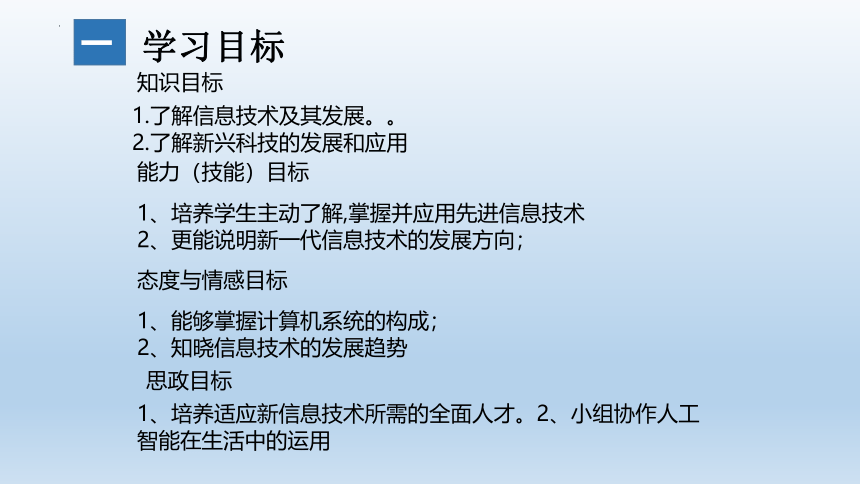 一 学习目标

知识目标

1.了解信息技术及其发展。。
2.了解新兴科技的发展和应用

能力（技能）目标

1、培养学生主动了解,掌握并应用先进信息技术
2、更能说明新一代信息技术的发展方向;

态度与情感目标

1、能够掌握计算机系统的构成;
2、知晓信息技术的发展趋势

思政目标

1、培养适应新信息技术所需的全面人才。2、小组协作人工智能在生活中的运用